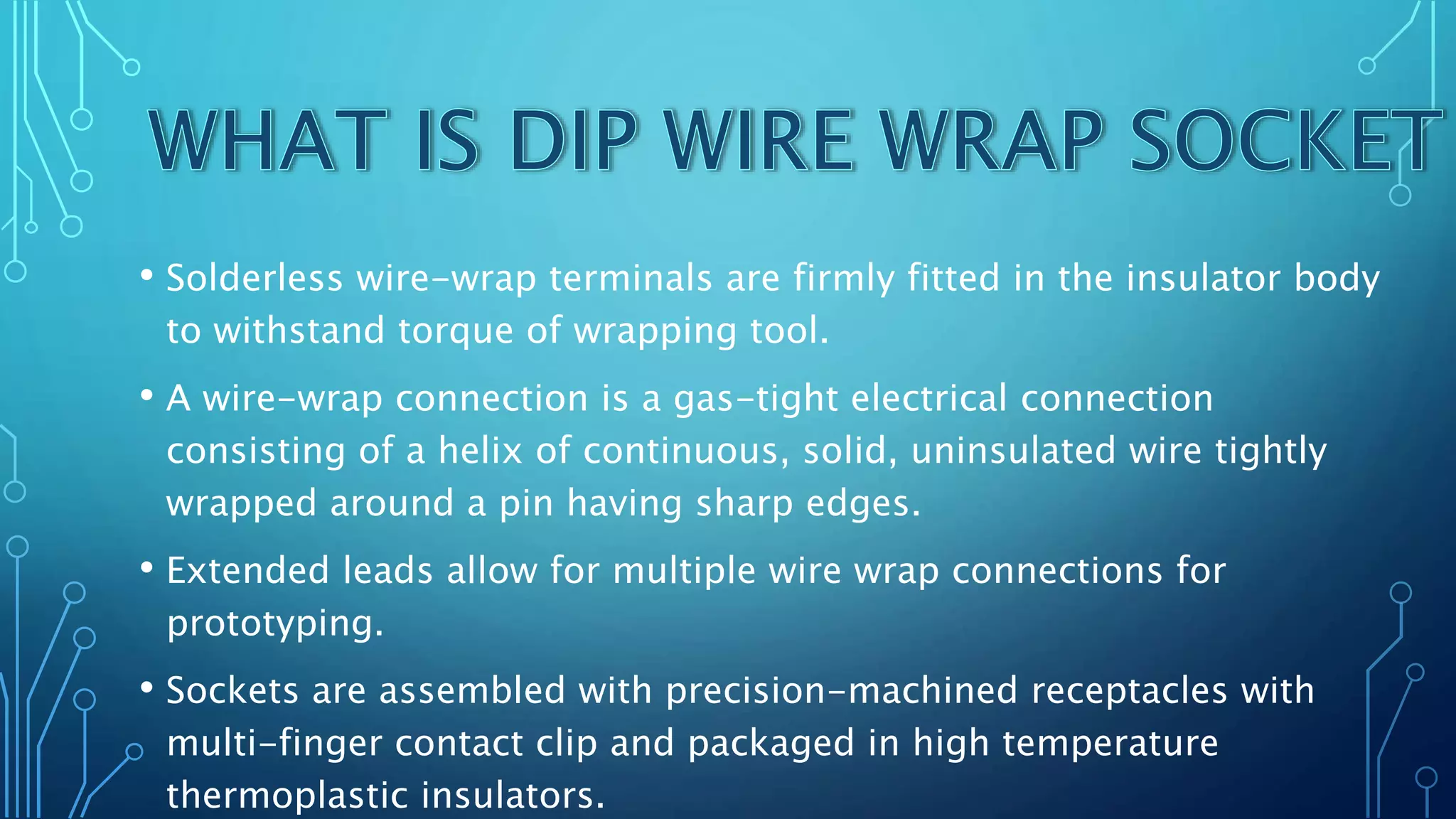 WHAT IS DIP WIRE WRAP SOCKET

• Solderless wire-wrap terminals are firmly fitted in the insulator body to withstand torque of wrapping tool.

• A wire-wrap connection is a gas-tight electrical connection consisting of a helix of continuous, solid, uninsulated wire tightly wrapped around a pin having sharp edges.

• Extended leads allow for multiple wire wrap connections for prototyping.

• Sockets are assembled with precision-machined receptacles with multi-finger contact clip and packaged in high temperature thermoplastic insulators.